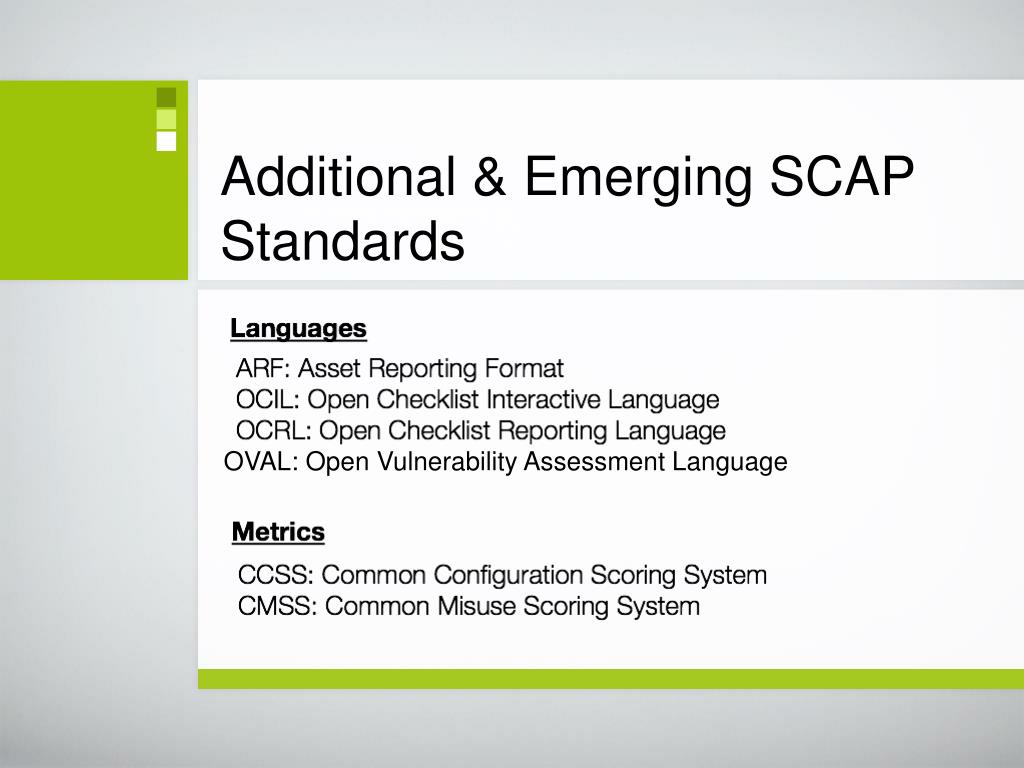 Additional & Emerging SCAP Standards

Languages

ARF: Asset Reporting Format
OCIL: Open Checklist Interactive Language
OCRL: Open Checklist Reporting Language
OVAL: Open Vulnerability Assessment Language

Metrics

CCSS: Common Configuration Scoring System
CMSS: Common Misuse Scoring System